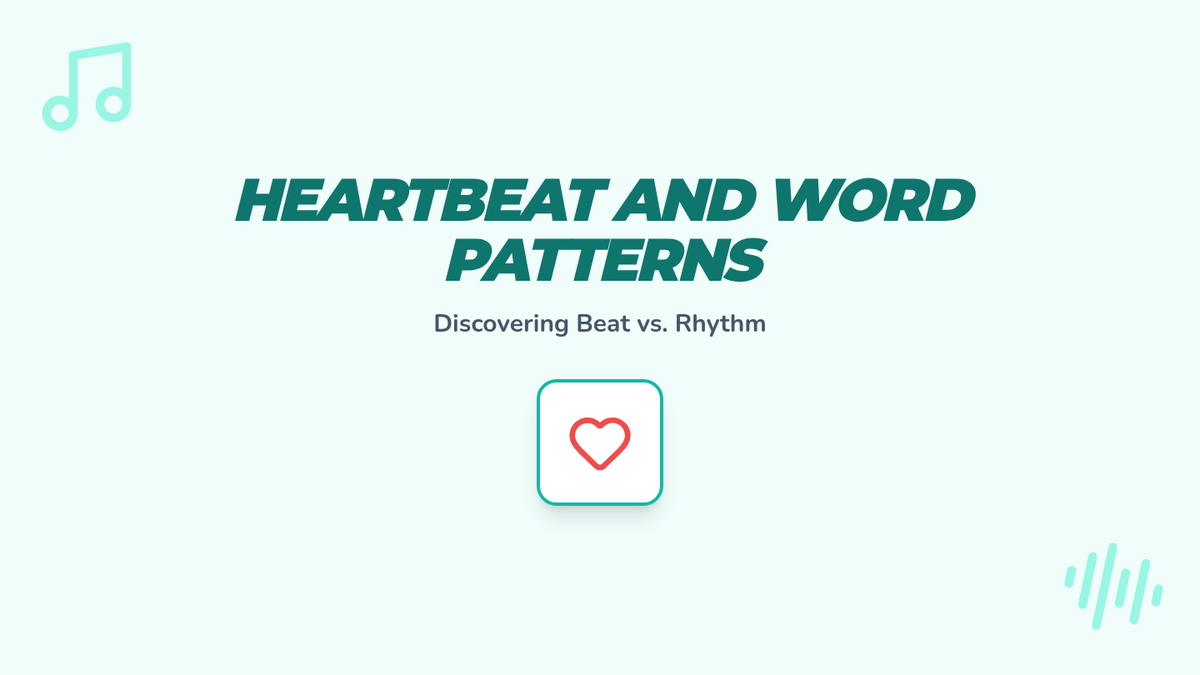 HEARTBEAT AND WORD PATTERNS

Discovering Beat vs. Rhythm